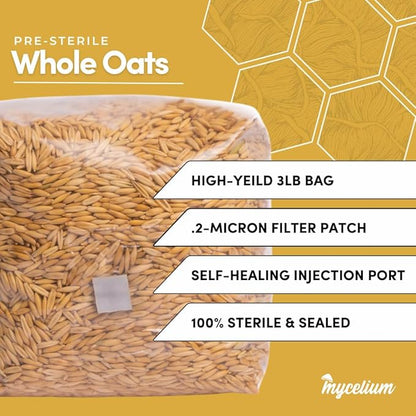 PRE-STERILE
Whole Oats

HIGH-YEILD 3LB BAG

.2-MICRON FILTER PATCH

SELF-HEALING INJECTION PORT

100% STERILE & SEALED

mycelium